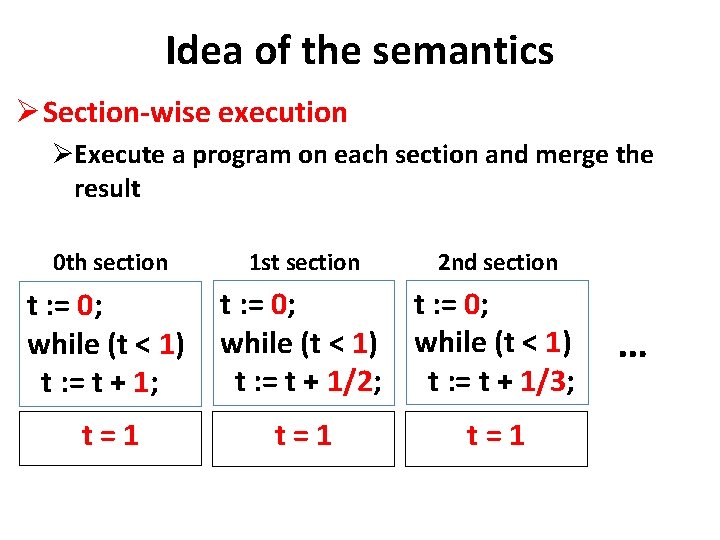 Idea of the semantics

➢ Section-wise execution

➢ Execute a program on each section and merge the result

0th section

t := 0;
while (t < 1)
t := t + 1;

t = 1

1st section

t := 0;
while (t < 1)
t := t + 1/2;

t = 1

2nd section

t := 0;
while (t < 1)
t := t + 1/3;

t = 1

...